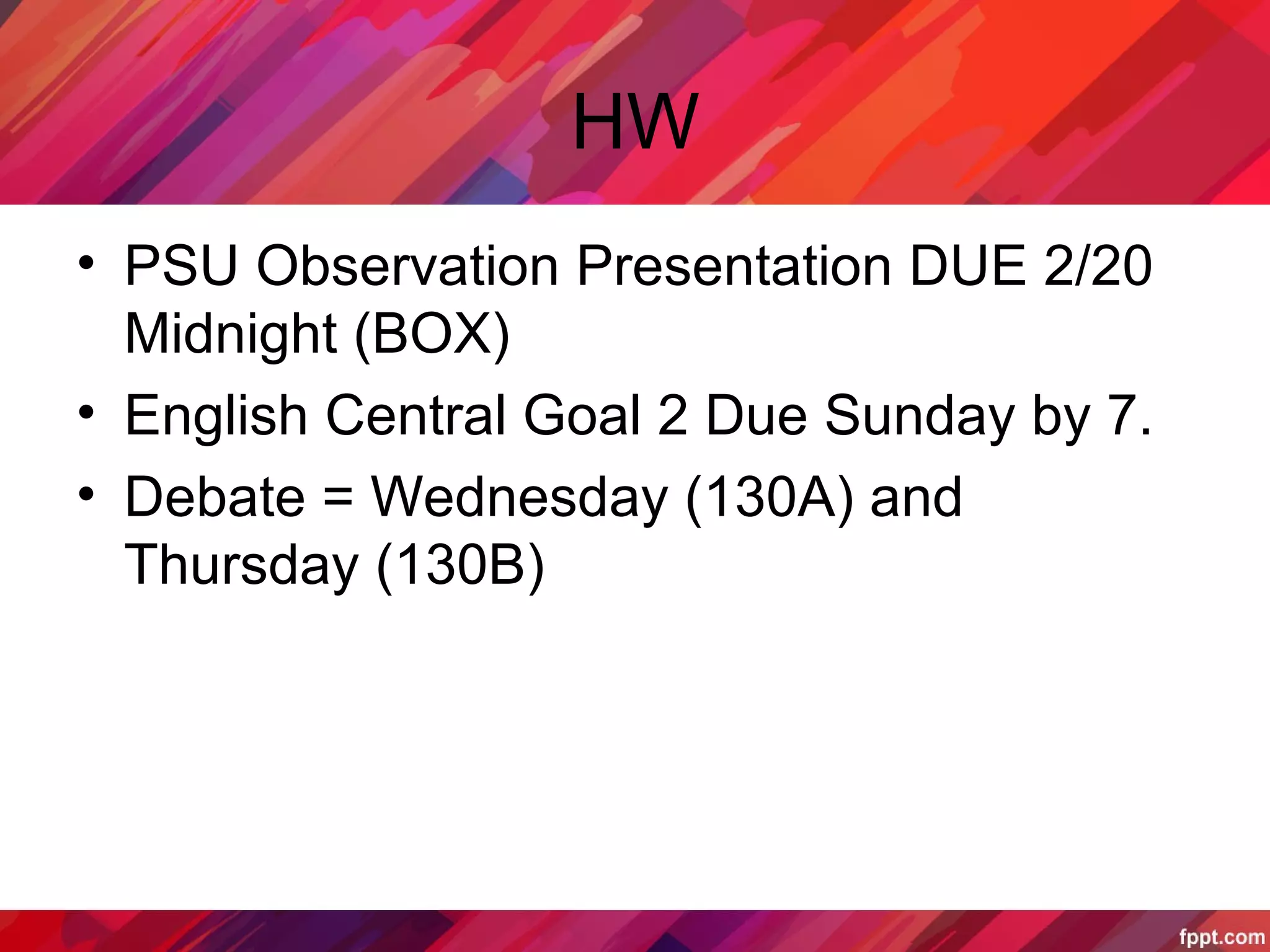 HW

• PSU Observation Presentation DUE 2/20 Midnight (BOX)
• English Central Goal 2 Due Sunday by 7.
• Debate = Wednesday (130A) and Thursday (130B)

fppt.com